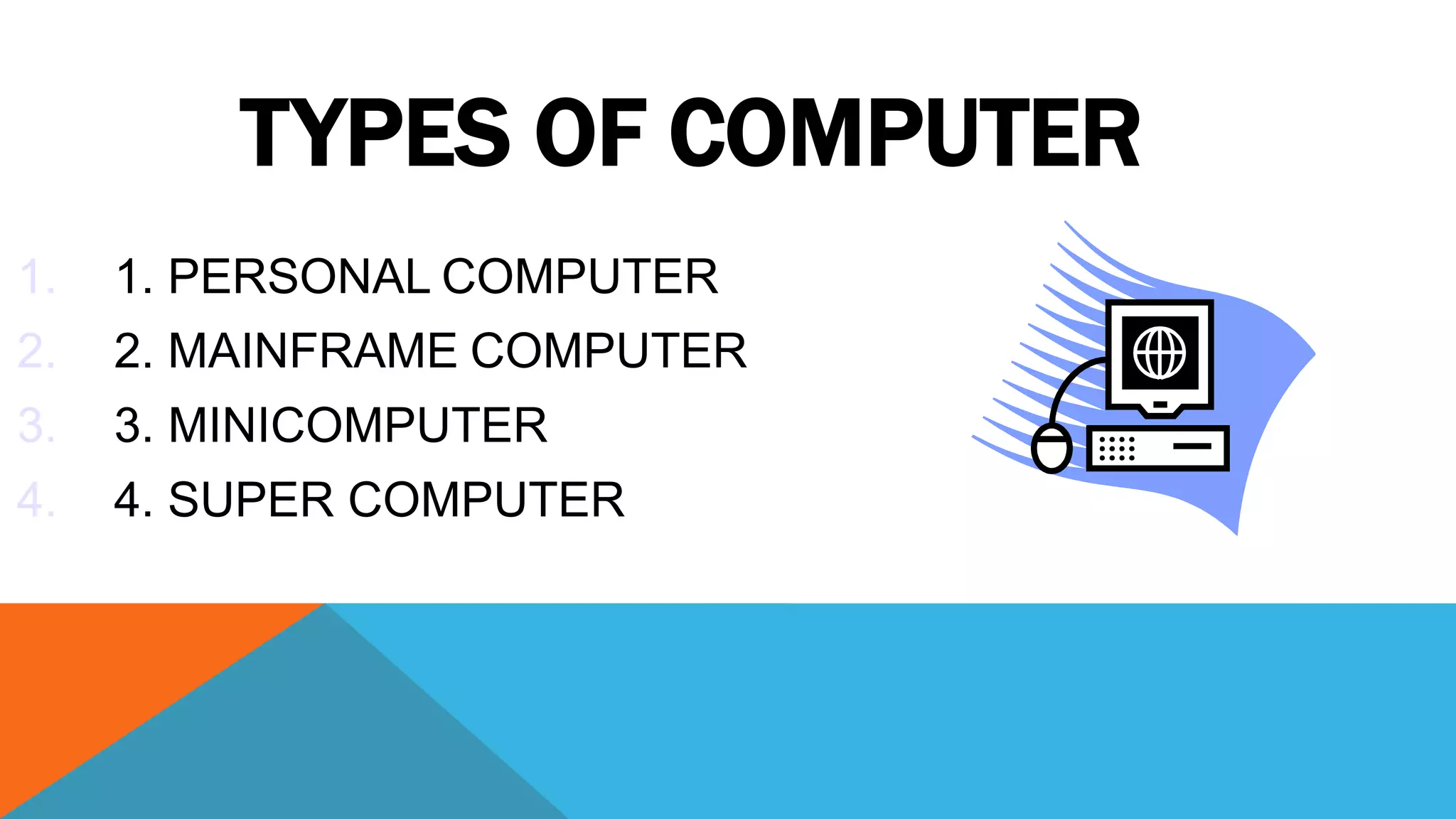 TYPES OF COMPUTER

1. 1. PERSONAL COMPUTER
2. 2. MAINFRAME COMPUTER
3. 3. MINICOMPUTER
4. 4. SUPER COMPUTER